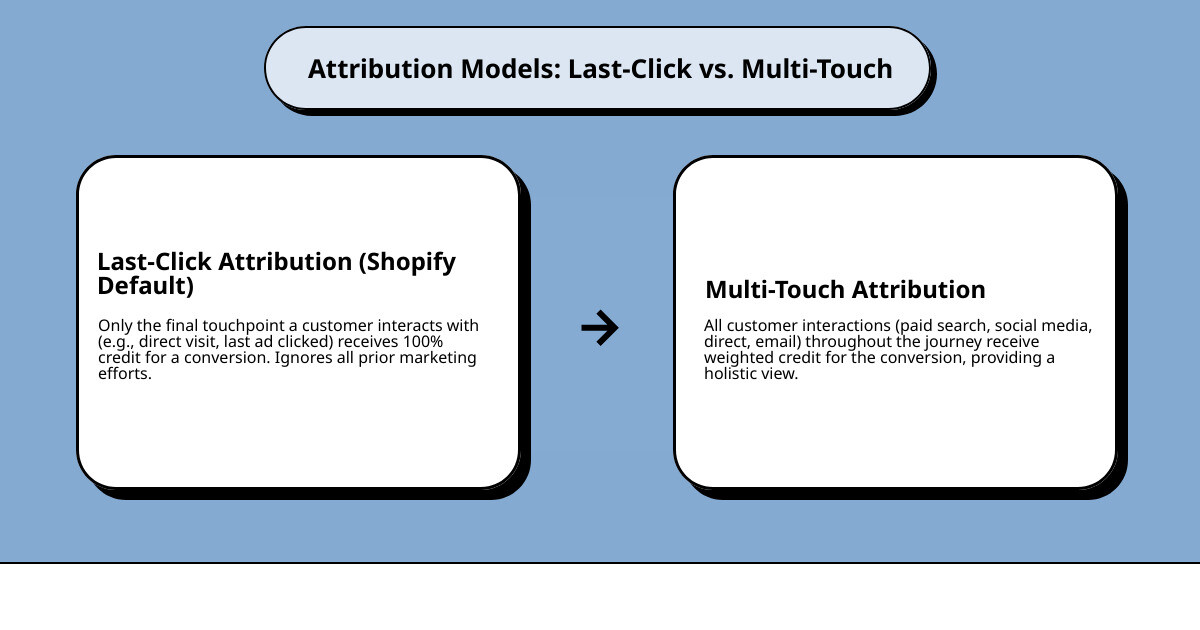 Attribution Models: Last-Click vs. Multi-Touch

Last-Click Attribution (Shopify Default)

Only the final touchpoint a customer interacts with (e.g., direct visit, last ad clicked) receives 100% credit for a conversion. Ignores all prior marketing efforts.

→

Multi-Touch Attribution

All customer interactions (paid search, social media, direct, email) throughout the journey receive weighted credit for the conversion, providing a holistic view.